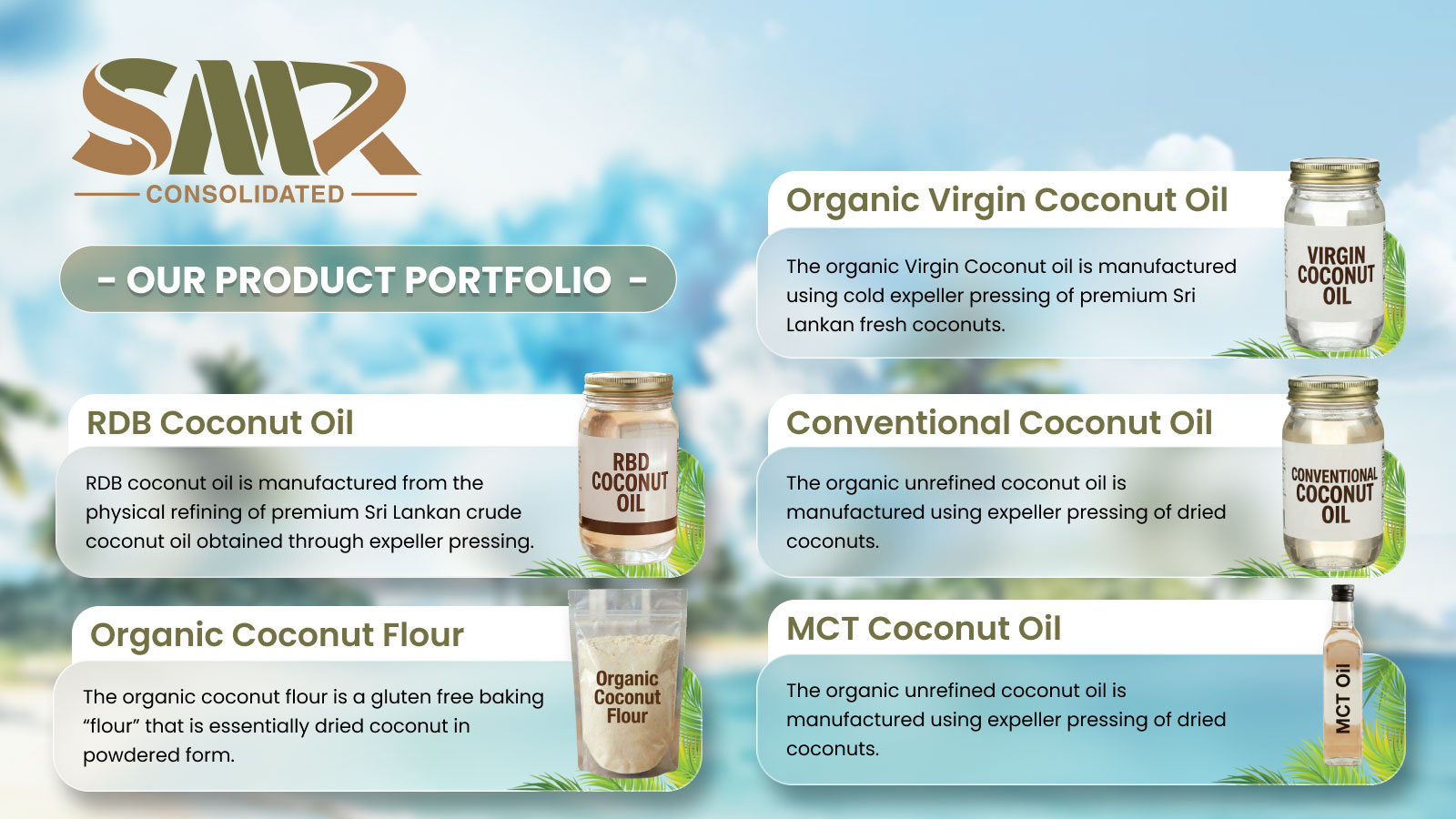 SMR
CONSOLIDATED

- OUR PRODUCT PORTFOLIO -

RDB Coconut Oil

RDB coconut oil is manufactured from the physical refining of premium Sri Lankan crude coconut oil obtained through expeller pressing.

RBD COCONUT OIL

Organic Coconut Flour

The organic coconut flour is a gluten free baking “flour” that is essentially dried coconut in powdered form.

Organic Coconut Flour

Organic Virgin Coconut Oil

The organic Virgin Coconut oil is manufactured using cold expeller pressing of premium Sri Lankan fresh coconuts.

VIRGIN COCONUT OIL

Conventional Coconut Oil

The organic unrefined coconut oil is manufactured using expeller pressing of dried coconuts.

CONVENTIONAL COCONUT OIL

MCT Coconut Oil

The organic unrefined coconut oil is manufactured using expeller pressing of dried coconuts.

MCT Oil